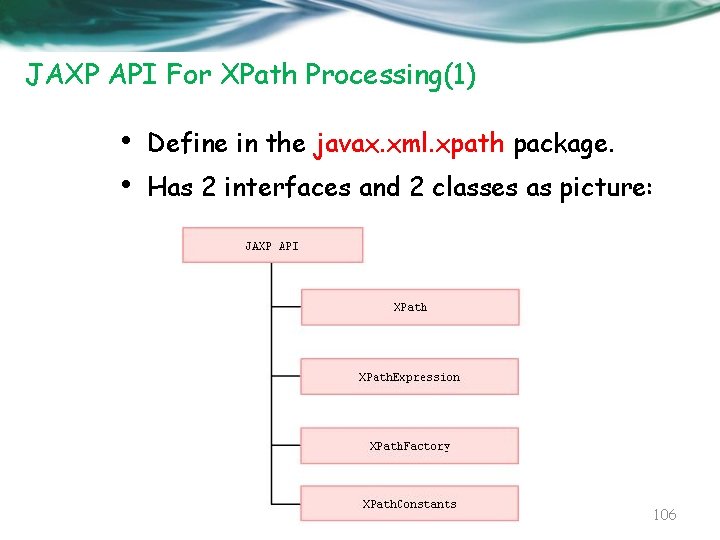 JAXP API For XPath Processing(1)

• Define in the javax.xml.xpath package.
• Has 2 interfaces and 2 classes as picture:

JAXP API

XPath

XPathExpression

XPathFactory

XPathConstants

106